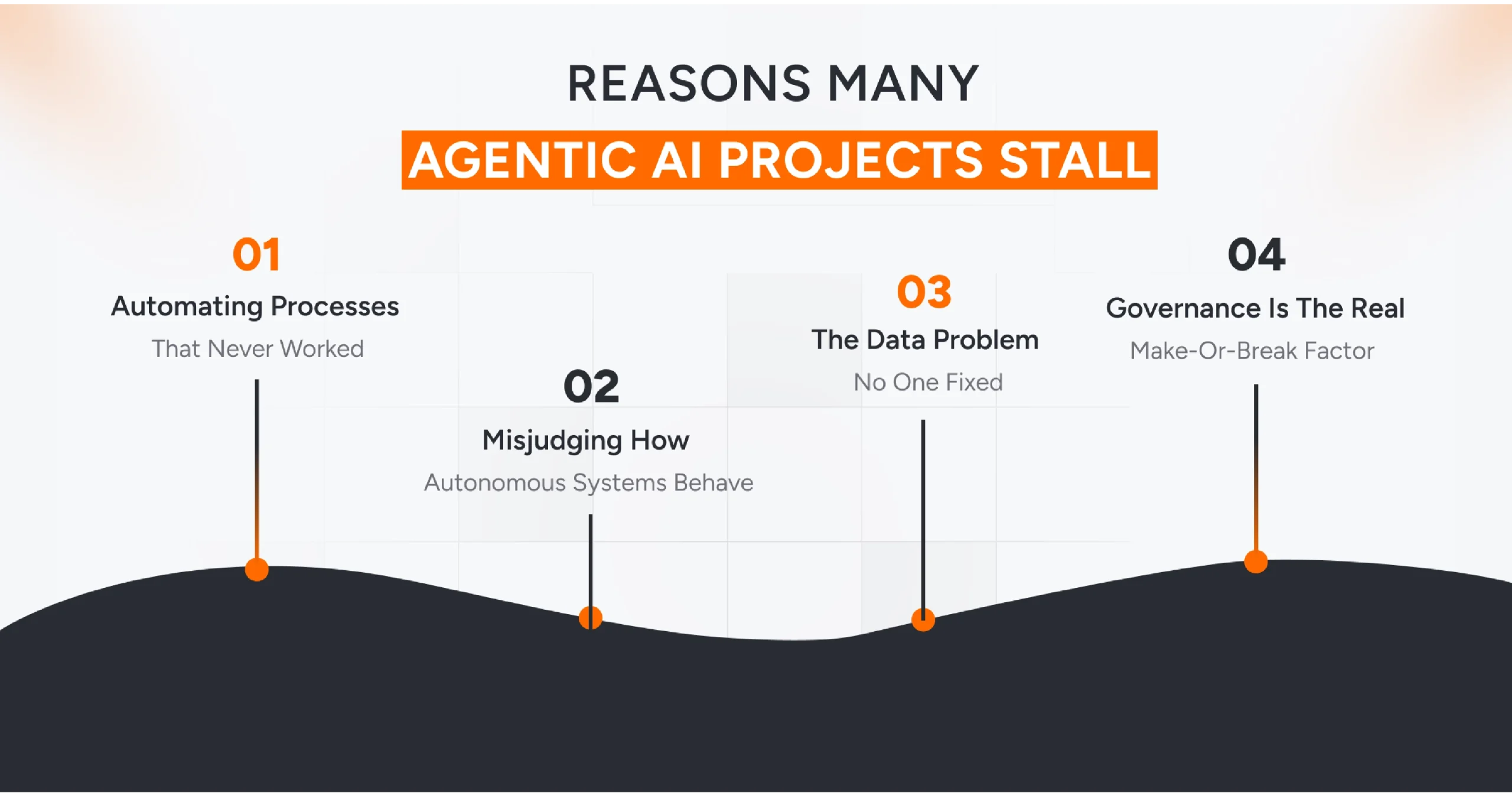 REASONS MANY

AGENTIC AI PROJECTS STALL

01

Automating Processes

That Never Worked

02

Misjudging How

Autonomous Systems Behave

03

The Data Problem

No One Fixed

04

Governance Is The Real

Make-Or-Break Factor